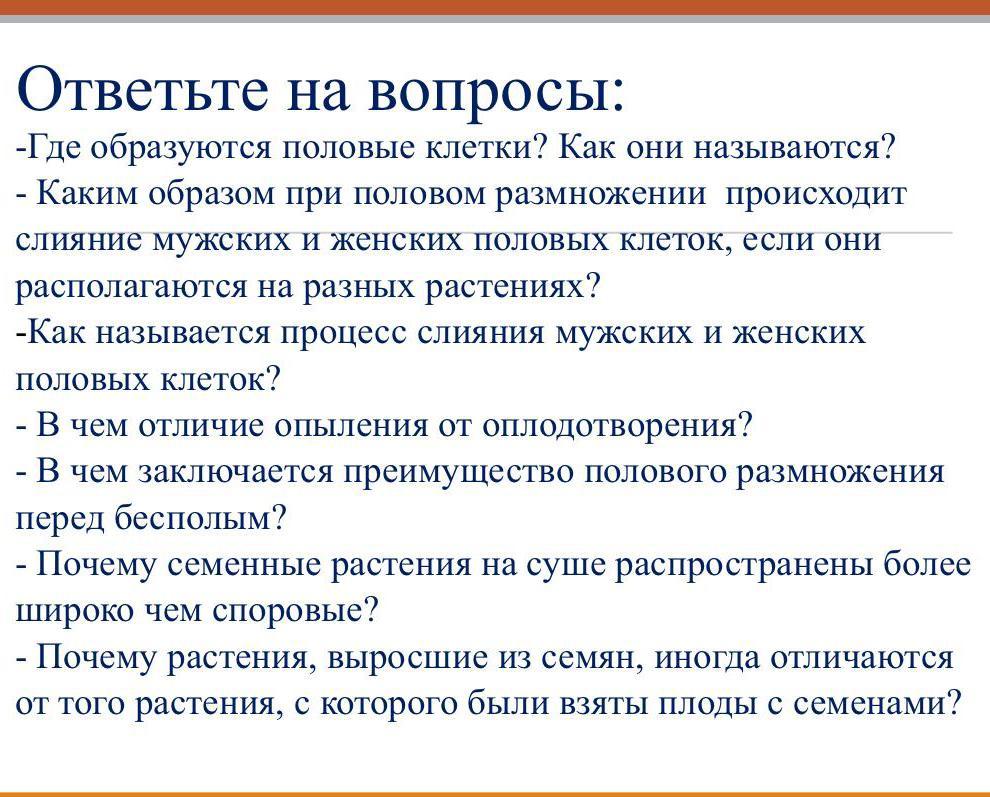 Ответьте на вопросы:
-Где образуются половые клетки? Как они называются?
- Каким образом при половом размножении происходит слияние мужских и женских половых клеток, если они располагаются на разных растениях?
-Как называется процесс слияния мужских и женских половых клеток?
- В чем отличие опыления от оплодотворения?
- В чем заключается преимущество полового размножения перед бесполым?
- Почему семенные растения на суше распространены более широко чем споровые?
- Почему растения, выросшие из семян, иногда отличаются от того растения, с которого были взяты плоды с семенами?